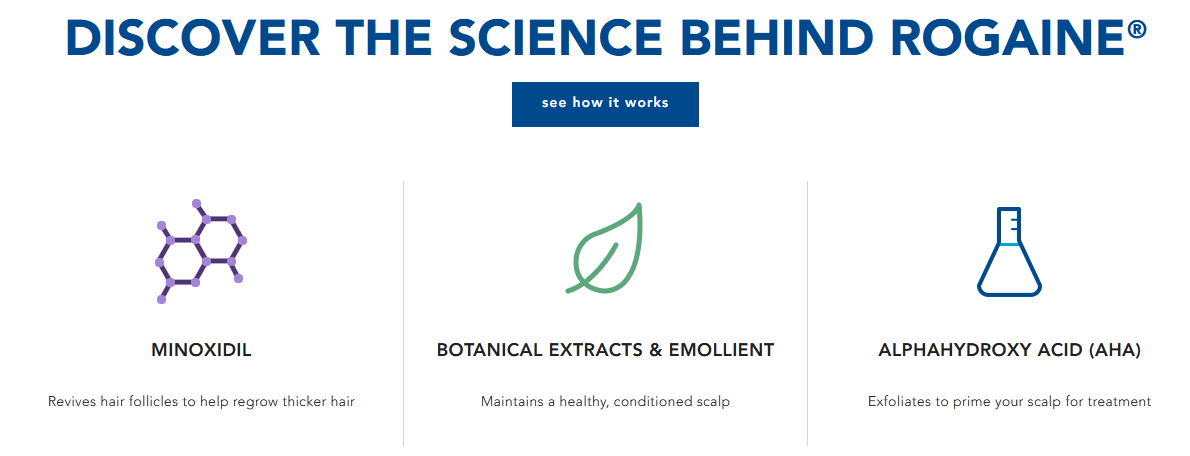 DISCOVER THE SCIENCE BEHIND ROGAINE®

see how it works

MINOXIDIL

Revives hair follicles to help regrow thicker hair

BOTANICAL EXTRACTS & EMOLLIENT

Maintains a healthy, conditioned scalp

ALPHAHYDROXY ACID (AHA)

Exfoliates to prime your scalp for treatment